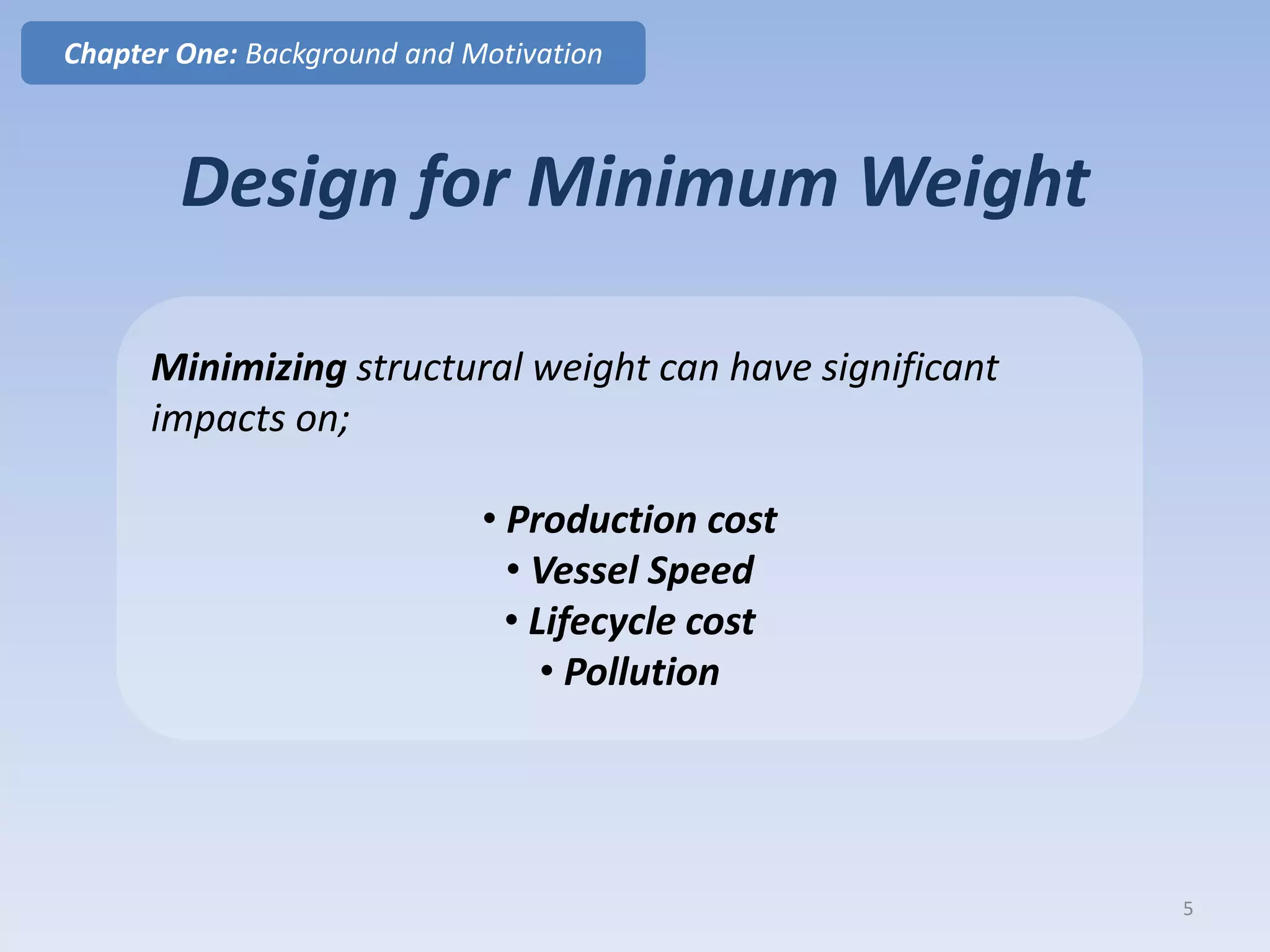 Chapter One: Background and Motivation

Design for Minimum Weight

Minimizing structural weight can have significant impacts on;

• Production cost
• Vessel Speed
• Lifecycle cost
• Pollution

5